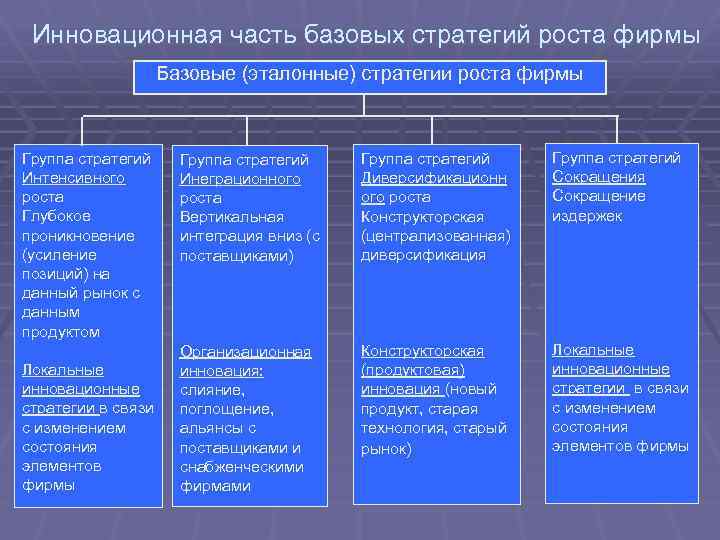 Инновационная часть базовых стратегий роста фирмы

Базовые (эталонные) стратегии роста фирмы

Группа стратегий Интенсивного роста
Глубокое проникновение (усиление позиций) на данный рынок с данным продуктом

Локальные инновационные стратегии в связи с изменением состояния элементов фирмы

Группа стратегий Инеграционного роста
Вертикальная интеграция вниз (с поставщиками)

Организационная инновация: слияние, поглощение, альянсы с поставщиками и снабженческими фирмами

Группа стратегий Диверсификационного роста
Конструкторская (централизованная) диверсификация

Конструкторская (продуктовая) инновация (новый продукт, старая технология, старый рынок)

Группа стратегий Сокращения
Сокращение издержек

Локальные инновационные стратегии в связи с изменением состояния элементов фирмы